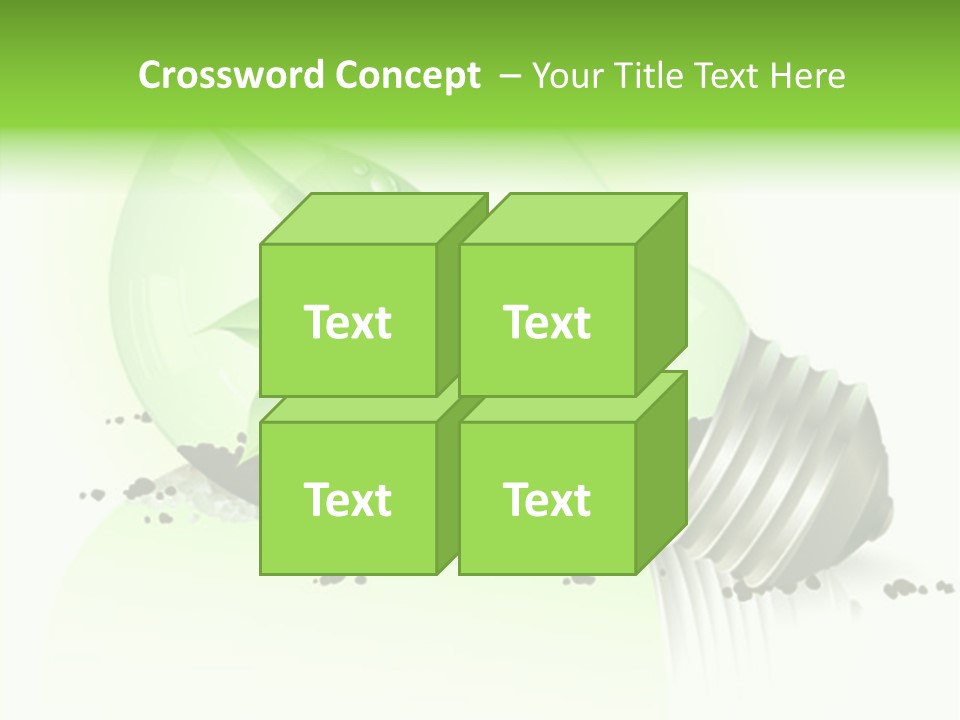 Crossword Concept – Your Title Text Here

Text

Text

Text

Text